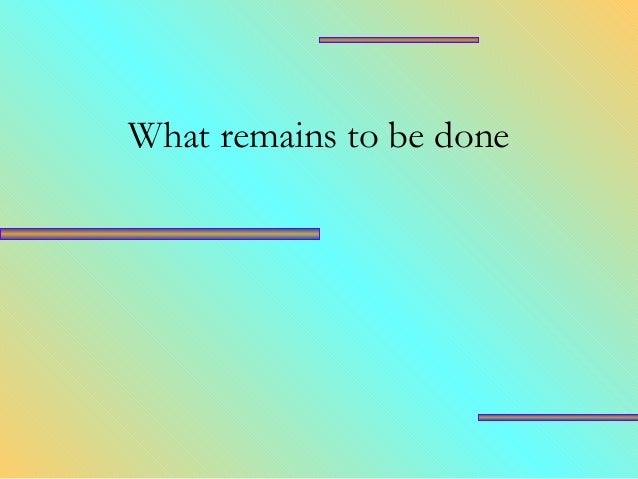 What remains to be done